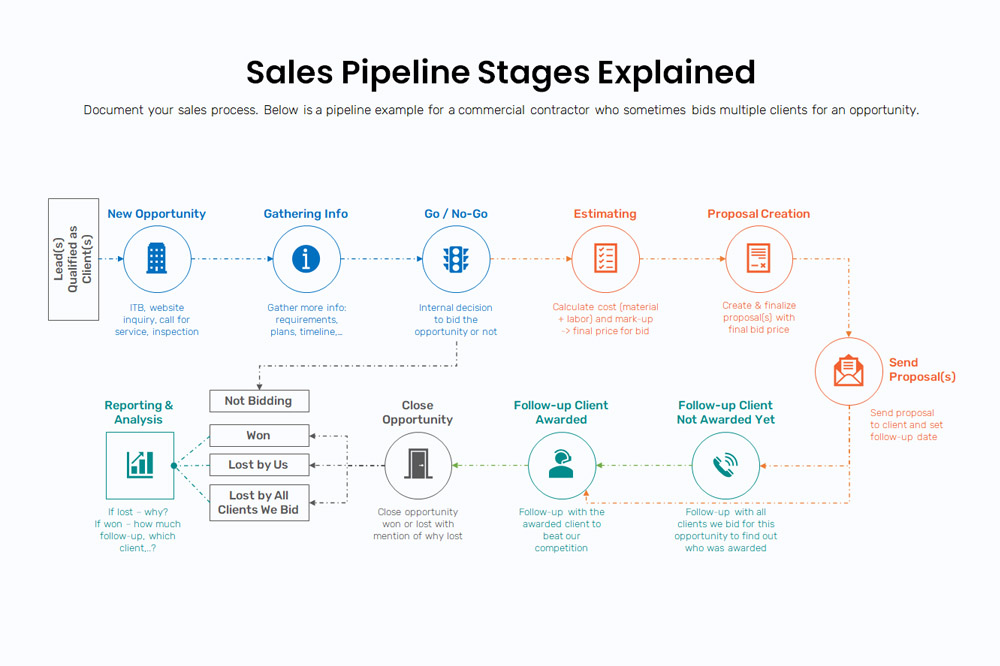 Sales Pipeline Stages Explained

Document your sales process. Below is a pipeline example for a commercial contractor who sometimes bids multiple clients for an opportunity.

Lead(s) Qualified as Client(s)

New Opportunity

ITB, website inquiry, call for service, inspection

Gathering Info

Gather more info: requirements, plans, timeline,...

Go / No-Go

Internal decision to bid the opportunity or not

Estimating

Calculate cost (material + labor) and mark-up -> final price for bid

Proposal Creation

Create & finalize proposal(s) with final bid price

Send Proposal(s)

Send proposal to client and set follow-up date

Follow-up Client Not Awarded Yet

Follow-up with all clients we bid for this opportunity to find out who was awarded

Follow-up Client Awarded

Follow-up with the awarded client to beat our competition

Close Opportunity

Close opportunity won or lost with mention of why lost

Not Bidding

Won

Lost by Us

Lost by All Clients We Bid

Reporting & Analysis

If lost - why? If won - how much follow-up, which client,..?